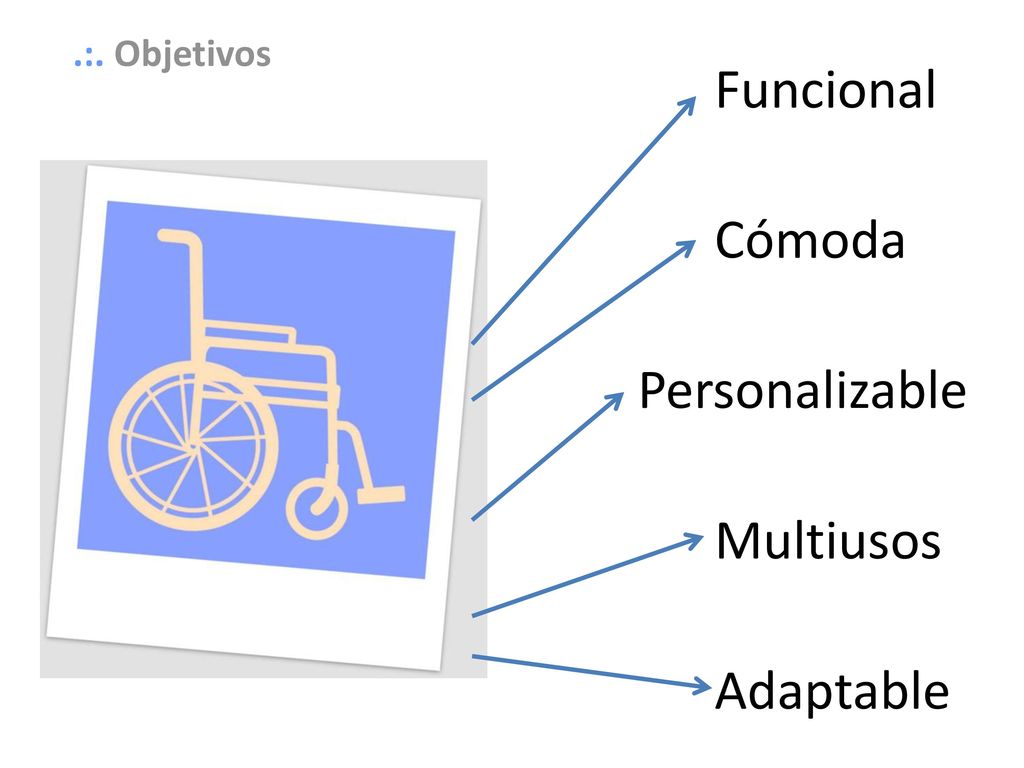 .:. Objetivos

Funcional

Cómoda

Personalizable

Multiusos

Adaptable